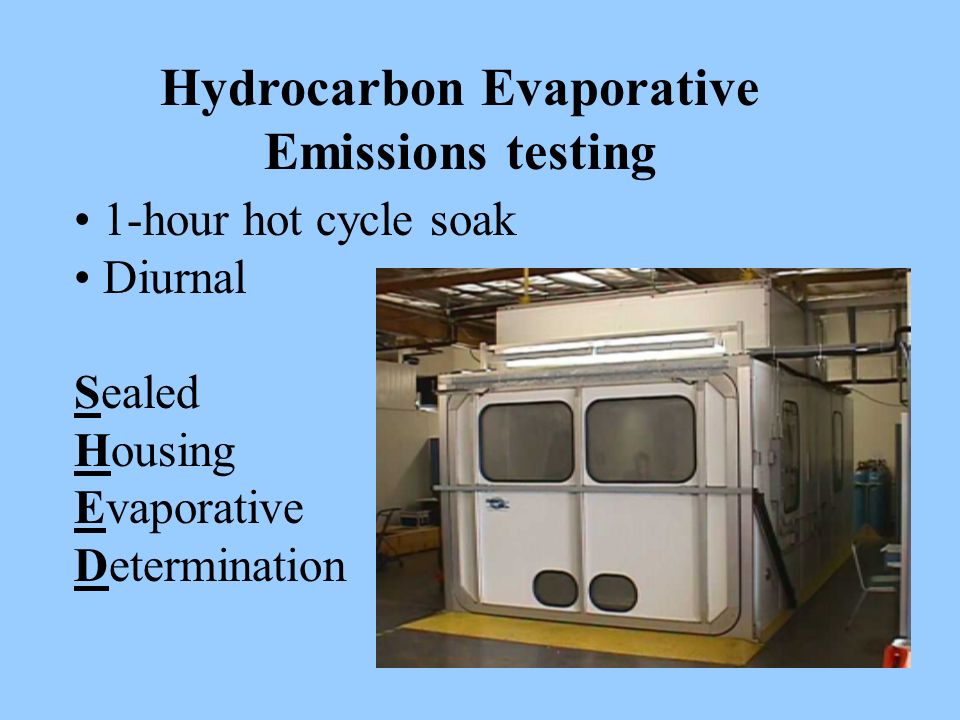 Hydrocarbon Evaporative Emissions testing

• 1-hour hot cycle soak
• Diurnal

Sealed
Housing
Evaporative
Determination